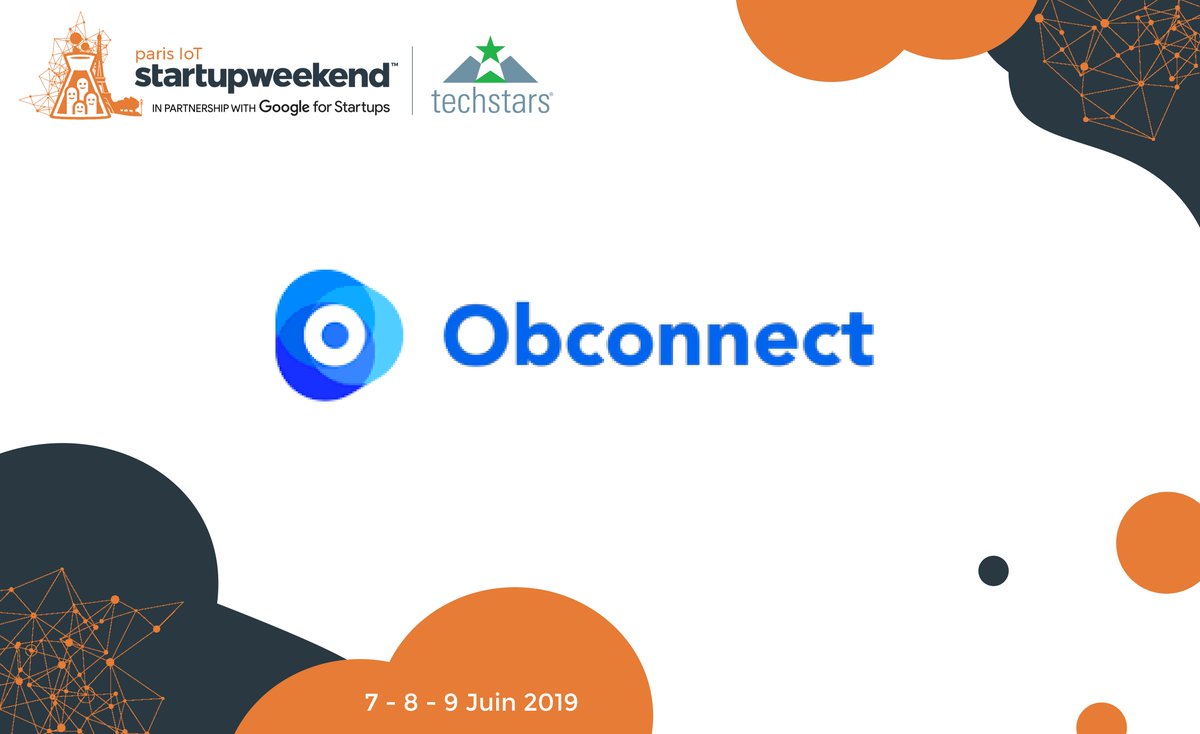 paris IoT
startupweekend™
IN PARTNERSHIP WITH Google for Startups

techstars®

Obconnect

7 - 8 - 9 Juin 2019